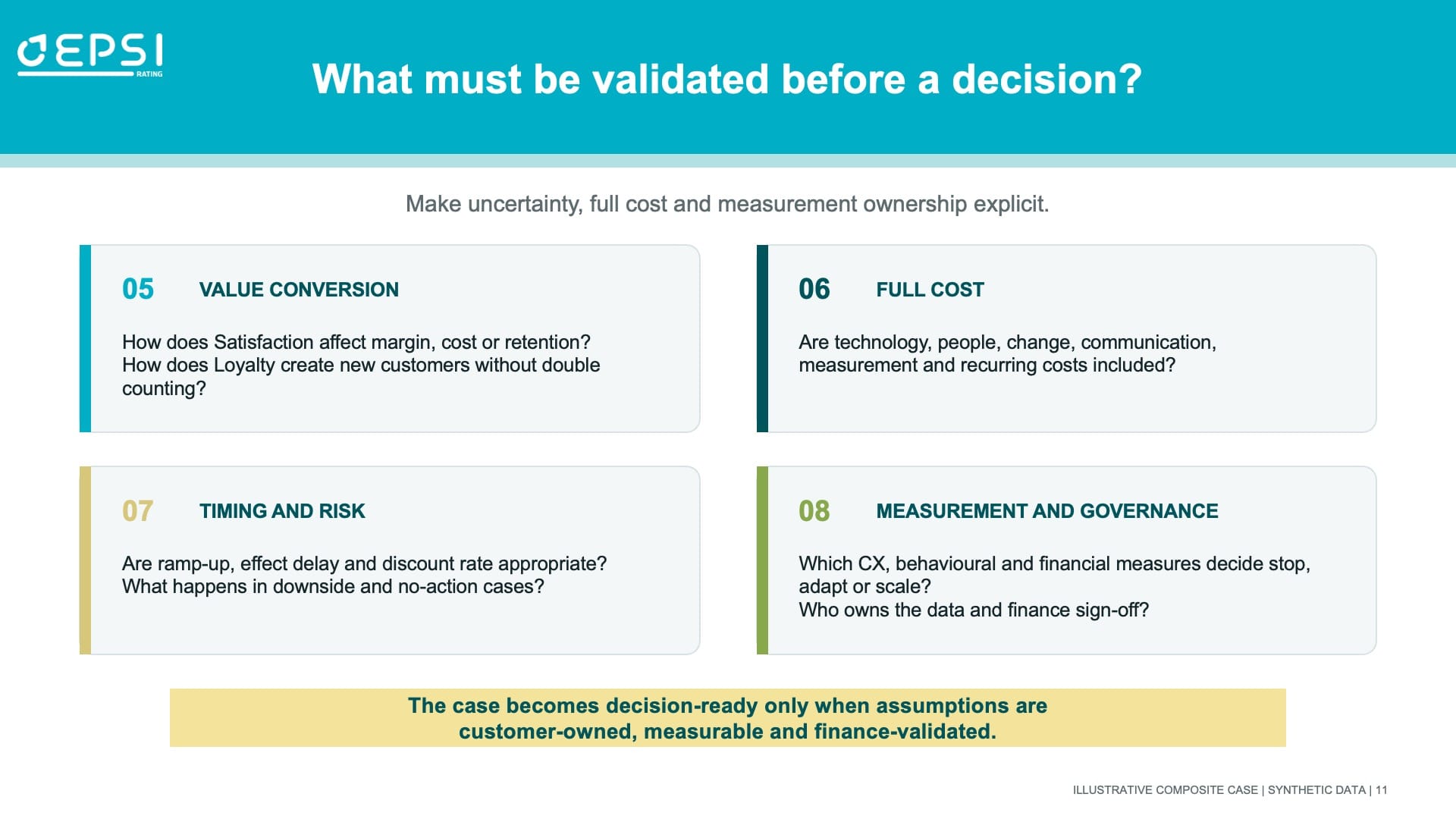 EPSI RATING

What must be validated before a decision?

Make uncertainty, full cost and measurement ownership explicit.

05 VALUE CONVERSION

How does Satisfaction affect margin, cost or retention?
How does Loyalty create new customers without double counting?

06 FULL COST

Are technology, people, change, communication, measurement and recurring costs included?

07 TIMING AND RISK

Are ramp-up, effect delay and discount rate appropriate?
What happens in downside and no-action cases?

08 MEASUREMENT AND GOVERNANCE

Which CX, behavioural and financial measures decide stop, adapt or scale?
Who owns the data and finance sign-off?

The case becomes decision-ready only when assumptions are customer-owned, measurable and finance-validated.

ILLUSTRATIVE COMPOSITE CASE | SYNTHETIC DATA | 11